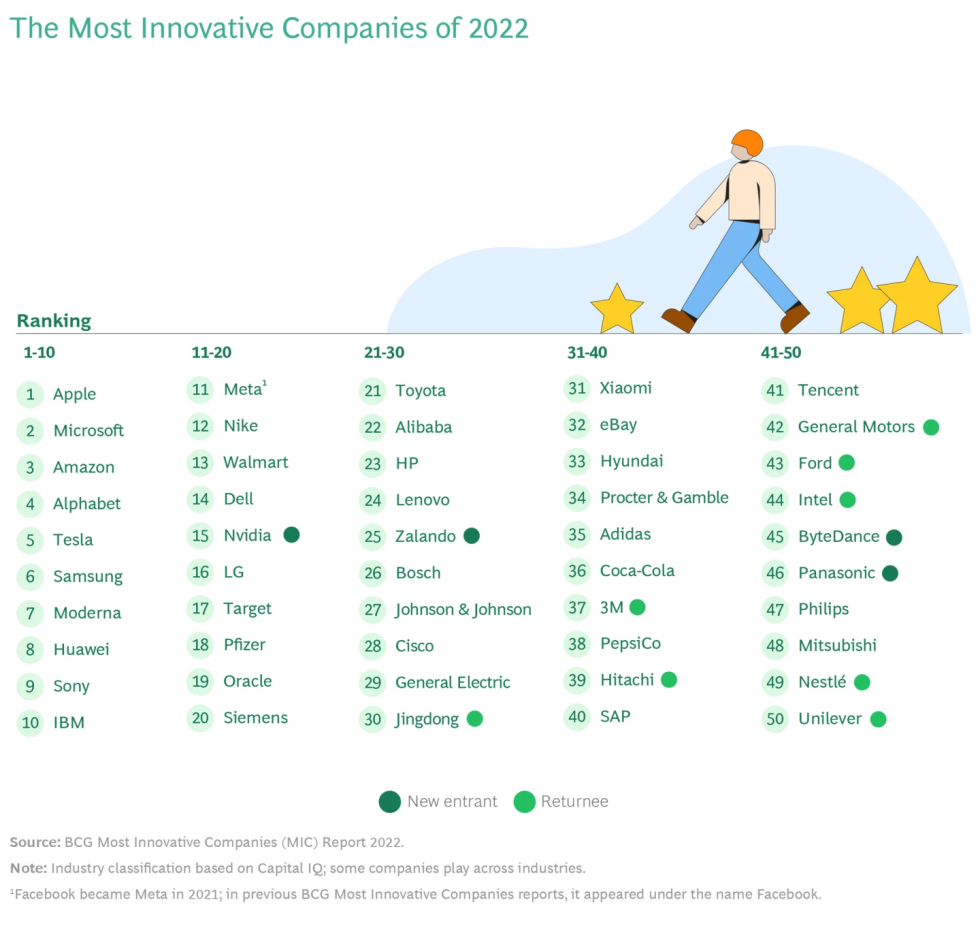 The Most Innovative Companies of 2022

Ranking

1-10

1 Apple
2 Microsoft
3 Amazon
4 Alphabet
5 Tesla
6 Samsung
7 Moderna
8 Huawei
9 Sony
10 IBM

11-20

11 Meta$^1$
12 Nike
13 Walmart
14 Dell
15 Nvidia
16 LG
17 Target
18 Pfizer
19 Oracle
20 Siemens

21-30

21 Toyota
22 Alibaba
23 HP
24 Lenovo
25 Zalando
26 Bosch
27 Johnson & Johnson
28 Cisco
29 General Electric
30 Jingdong

31-40

31 Xiaomi
32 eBay
33 Hyundai
34 Procter & Gamble
35 Adidas
36 Coca-Cola
37 3M
38 PepsiCo
39 Hitachi
40 SAP

41-50

41 Tencent
42 General Motors
43 Ford
44 Intel
45 ByteDance
46 Panasonic
47 Philips
48 Mitsubishi
49 Nestlé
50 Unilever

New entrant Returnee

Source: BCG Most Innovative Companies (MIC) Report 2022.
Note: Industry classification based on Capital IQ; some companies play across industries.
$^1$Facebook became Meta in 2021; in previous BCG Most Innovative Companies reports, it appeared under the name Facebook.